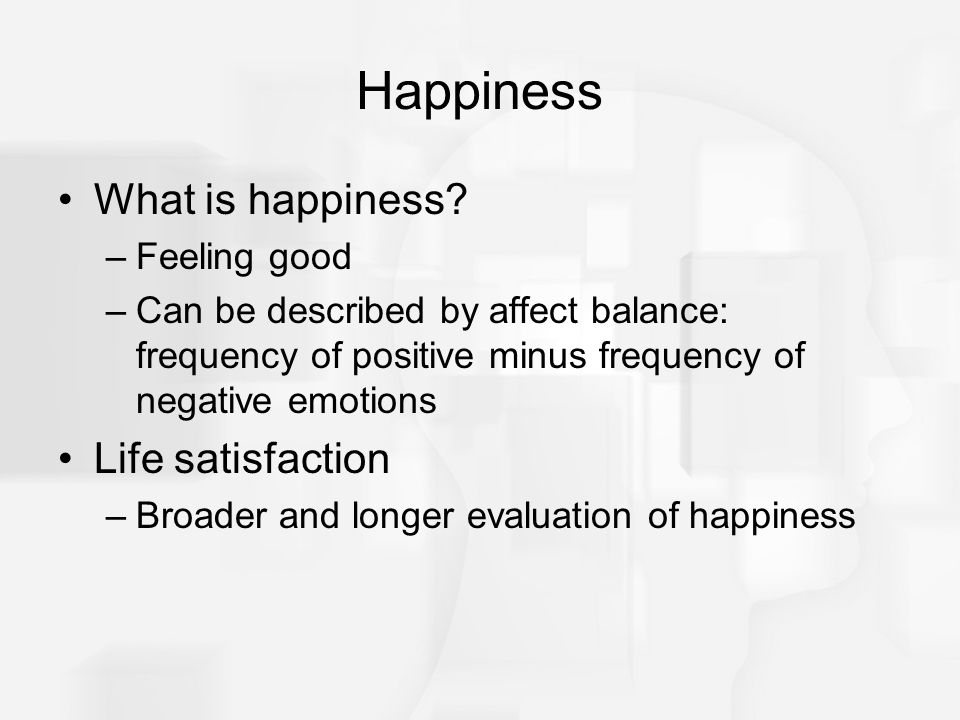 Happiness

• What is happiness?
  – Feeling good
  – Can be described by affect balance: frequency of positive minus frequency of negative emotions
• Life satisfaction
  – Broader and longer evaluation of happiness